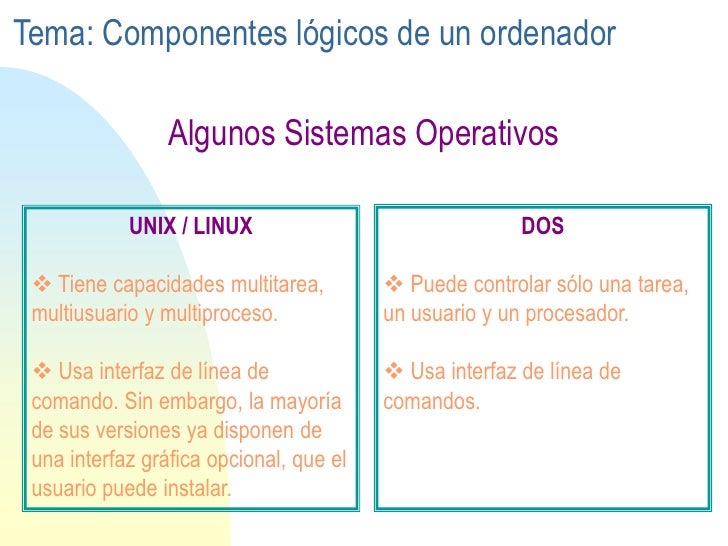 Tema: Componentes lógicos de un ordenador

Algunos Sistemas Operativos

UNIX / LINUX

❖ Tiene capacidades multitarea, multiusuario y multiproceso.

❖ Usa interfaz de línea de comando. Sin embargo, la mayoría de sus versiones ya disponen de una interfaz gráfica opcional, que el usuario puede instalar.

DOS

❖ Puede controlar sólo una tarea, un usuario y un procesador.

❖ Usa interfaz de línea de comandos.